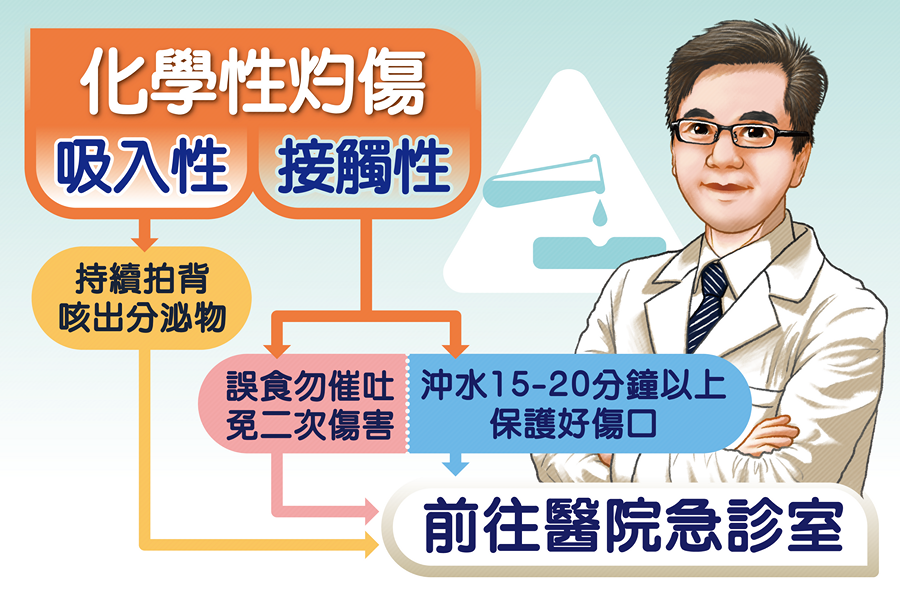 化學性灼傷

吸入性

接觸性

持續拍背
咳出分泌物

誤食勿催吐
免二次傷害

沖水15-20分鐘以上
保護好傷口

前往醫院急診室